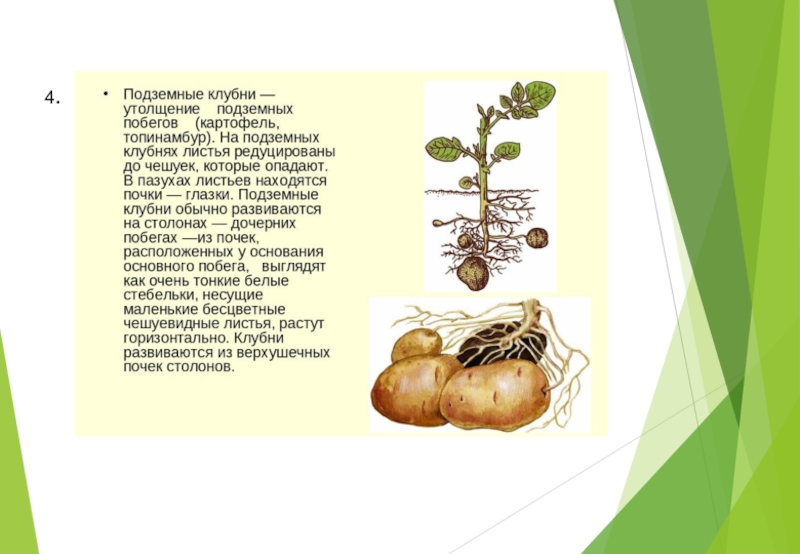 4.

• Подземные клубни — утолщение подземных побегов (картофель, топинамбур). На подземных клубнях листья редуцированы до чешуек, которые опадают. В пазухах листьев находятся почки — глазки. Подземные клубни обычно развиваются на столонах — дочерних побегах —из почек, расположенных у основания основного побега, выглядят как очень тонкие белые стебельки, несущие маленькие бесцветные чешуевидные листья, растут горизонтально. Клубни развиваются из верхушечных почек столонов.